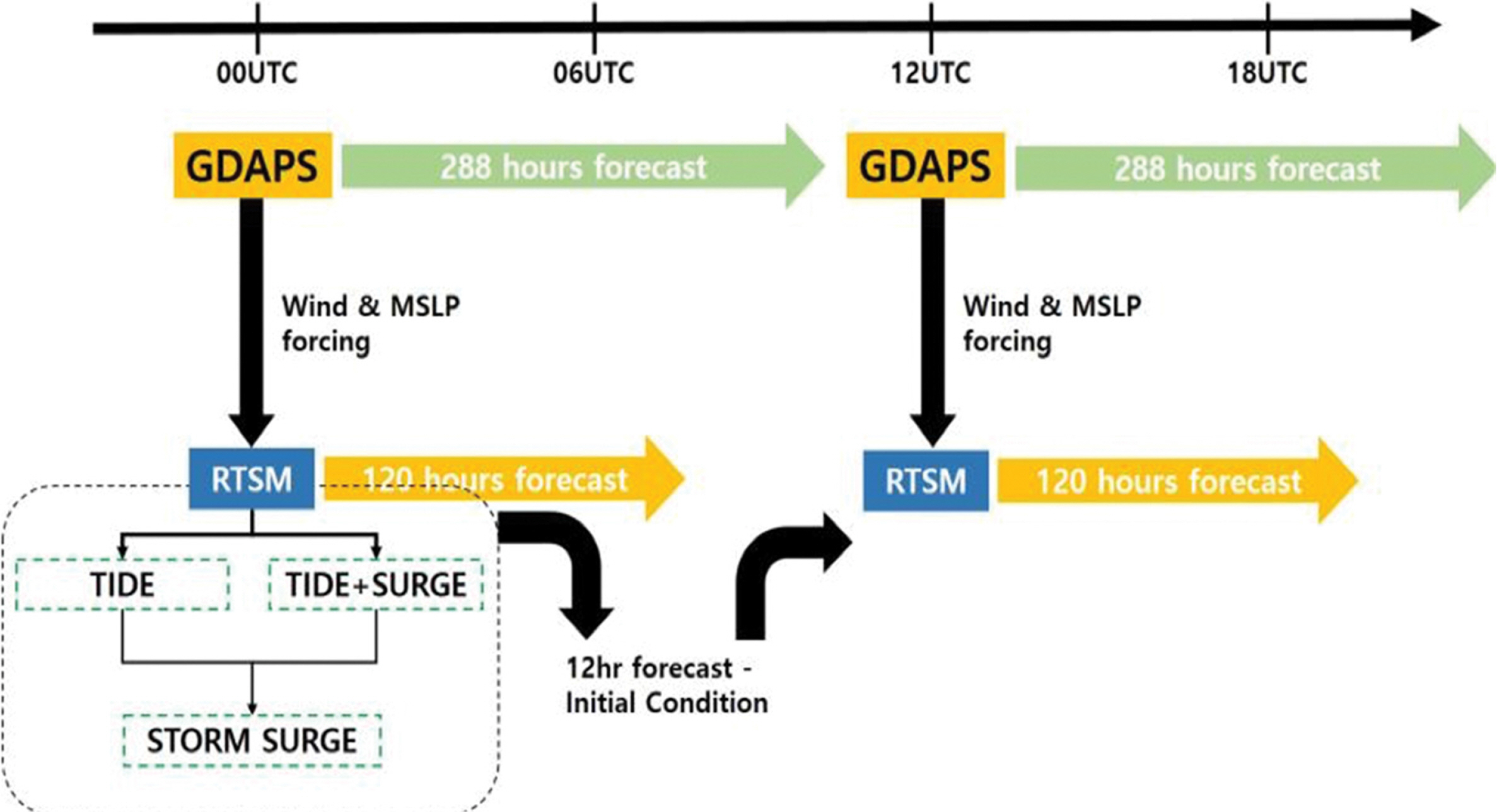 00UTC

06UTC

12UTC

18UTC

GDAPS

288 hours forecast

GDAPS

288 hours forecast

Wind & MSLP forcing

Wind & MSLP forcing

RTSM

120 hours forecast

RTSM

120 hours forecast

TIDE

TIDE+SURGE

STORM SURGE

12hr forecast - Initial Condition